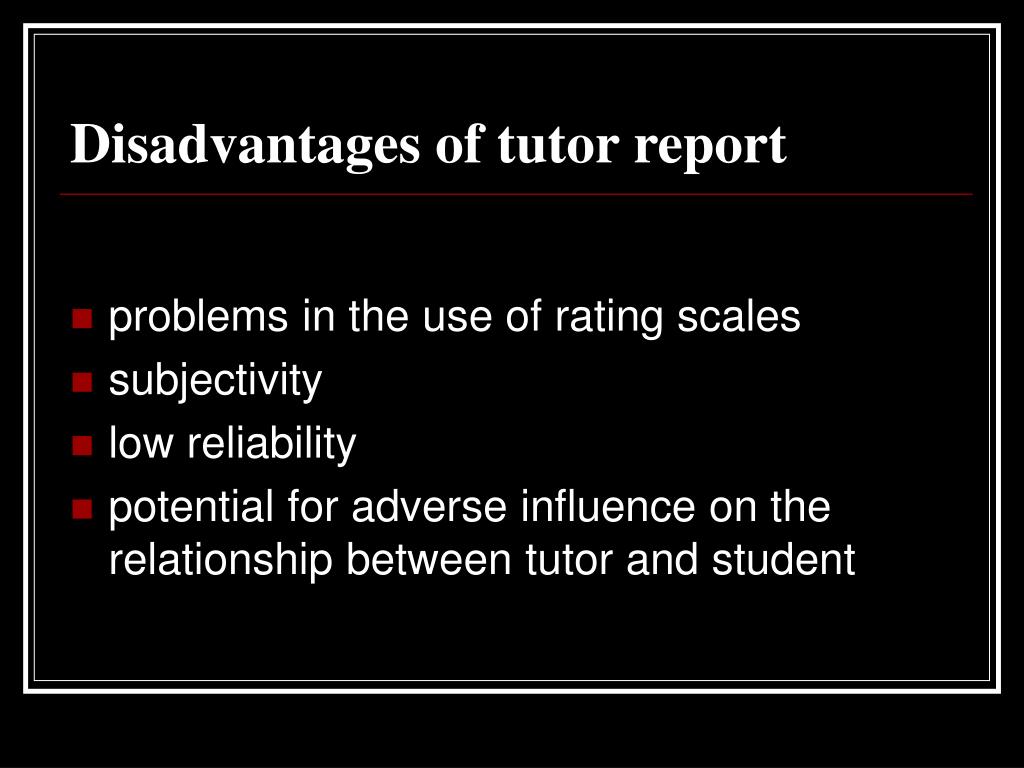 Disadvantages of tutor report

- problems in the use of rating scales
- subjectivity
- low reliability
- potential for adverse influence on the relationship between tutor and student